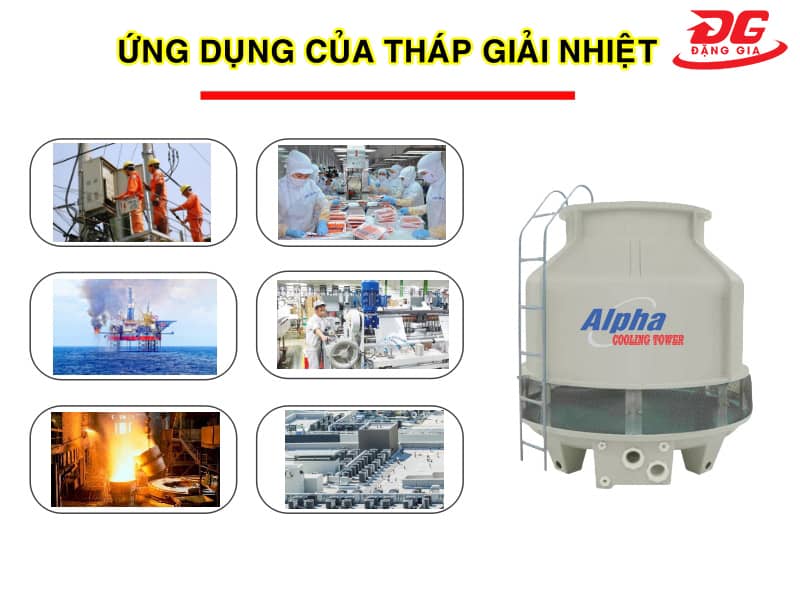 ỨNG DỤNG CỦA THÁP GIẢI NHIỆT

ĐG
ĐẶNG GIA

Alpha
COOLING TOWER